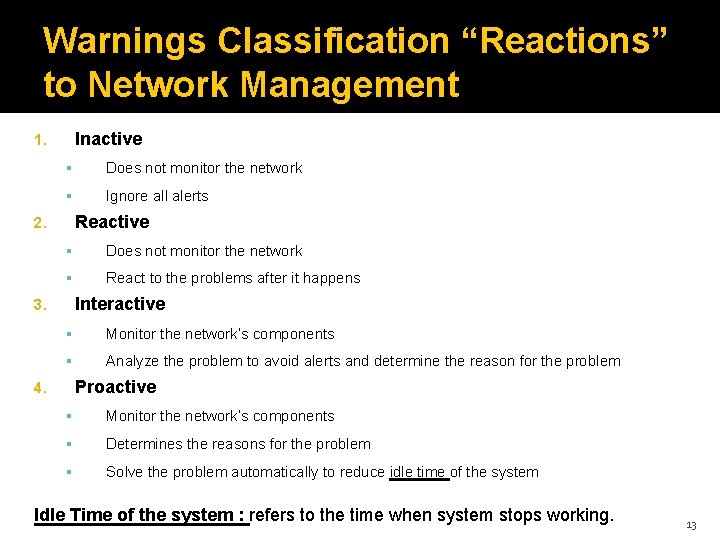 Warnings Classification “Reactions” to Network Management

1. Inactive
▪ Does not monitor the network
▪ Ignore all alerts

2. Reactive
▪ Does not monitor the network
▪ React to the problems after it happens

3. Interactive
▪ Monitor the network's components
▪ Analyze the problem to avoid alerts and determine the reason for the problem

4. Proactive
▪ Monitor the network's components
▪ Determines the reasons for the problem
▪ Solve the problem automatically to reduce idle time of the system

Idle Time of the system : refers to the time when system stops working.

13